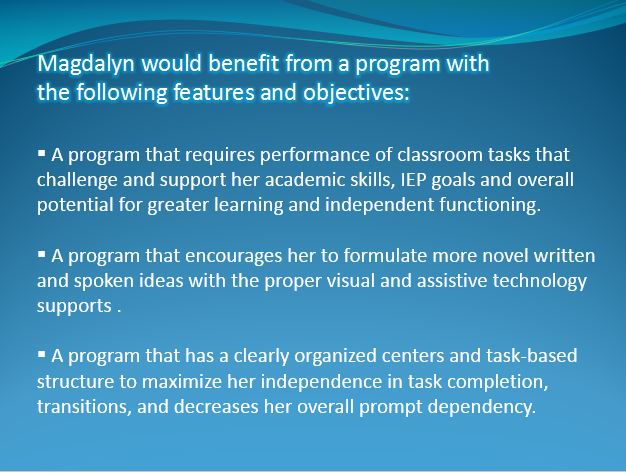 Magdalyn would benefit from a program with the following features and objectives:

▪ A program that requires performance of classroom tasks that challenge and support her academic skills, IEP goals and overall potential for greater learning and independent functioning.

▪ A program that encourages her to formulate more novel written and spoken ideas with the proper visual and assistive technology supports .

▪ A program that has a clearly organized centers and task-based structure to maximize her independence in task completion, transitions, and decreases her overall prompt dependency.